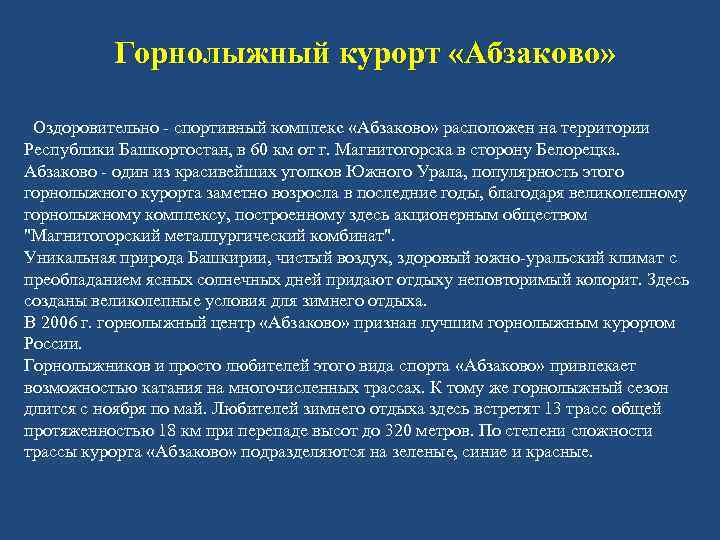 Горнолыжный курорт «Абзаково»

Оздоровительно - спортивный комплекс «Абзаково» расположен на территории Республики Башкортостан, в 60 км от г. Магнитогорска в сторону Белорецка. Абзаково - один из красивейших уголков Южного Урала, популярность этого горнолыжного курорта заметно возросла в последние годы, благодаря великолепному горнолыжному комплексу, построенному здесь акционерным обществом "Магнитогорский металлургический комбинат".
Уникальная природа Башкирии, чистый воздух, здоровый южно-уральский климат с преобладанием ясных солнечных дней придают отдыху неповторимый колорит. Здесь созданы великолепные условия для зимнего отдыха.
В 2006 г. горнолыжный центр «Абзаково» признан лучшим горнолыжным курортом России.
Горнолыжников и просто любителей этого вида спорта «Абзаково» привлекает возможностью катания на многочисленных трассах. К тому же горнолыжный сезон длится с ноября по май. Любителей зимнего отдыха здесь встретят 13 трасс общей протяженностью 18 км при перепаде высот до 320 метров. По степени сложности трассы курорта «Абзаково» подразделяются на зеленые, синие и красные.